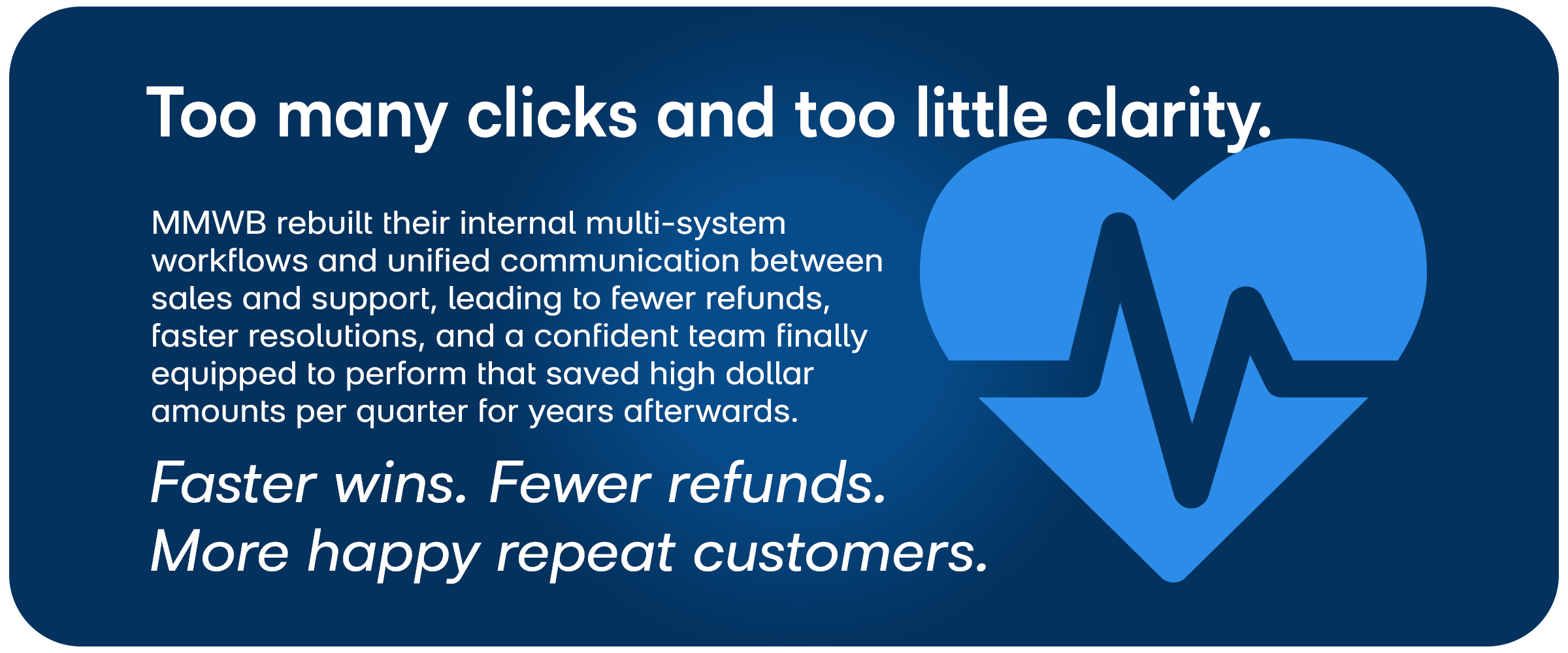 Too many clicks and too little clarity.

MMWB rebuilt their internal multi-system workflows and unified communication between sales and support, leading to fewer refunds, faster resolutions, and a confident team finally equipped to perform that saved high dollar amounts per quarter for years afterwards.

Faster wins. Fewer refunds. More happy repeat customers.